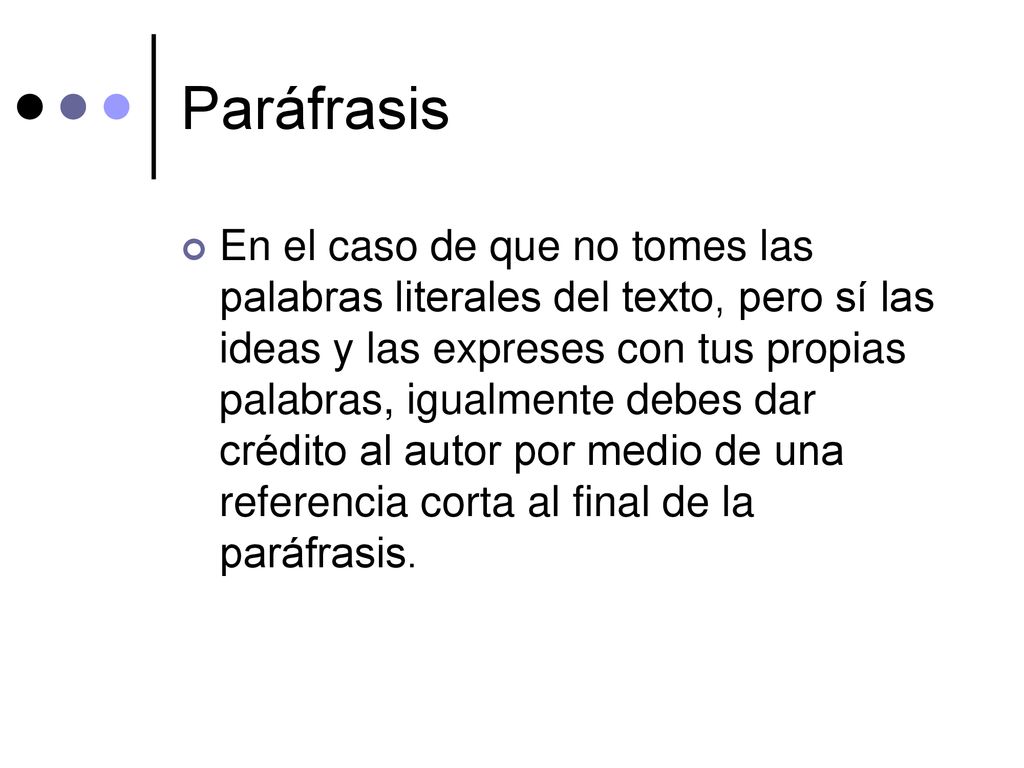 Paráfrasis

En el caso de que no tomes las palabras literales del texto, pero sí las ideas y las expreses con tus propias palabras, igualmente debes dar crédito al autor por medio de una referencia corta al final de la paráfrasis.